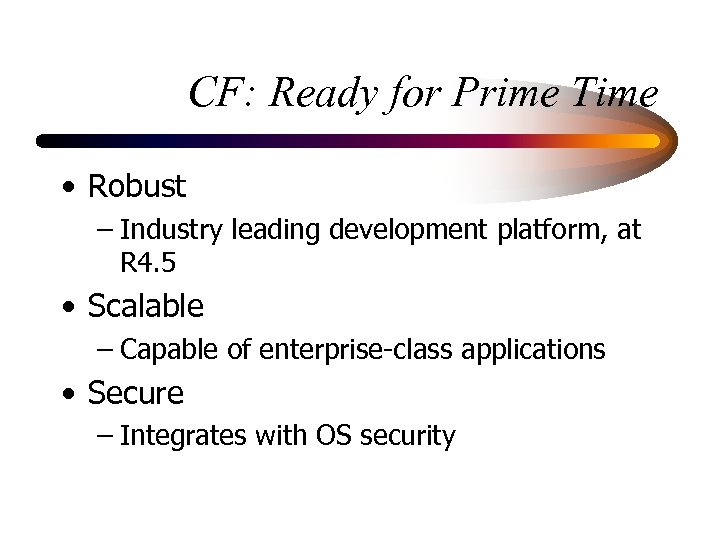 CF: Ready for Prime Time

• Robust
– Industry leading development platform, at R4.5
• Scalable
– Capable of enterprise-class applications
• Secure
– Integrates with OS security